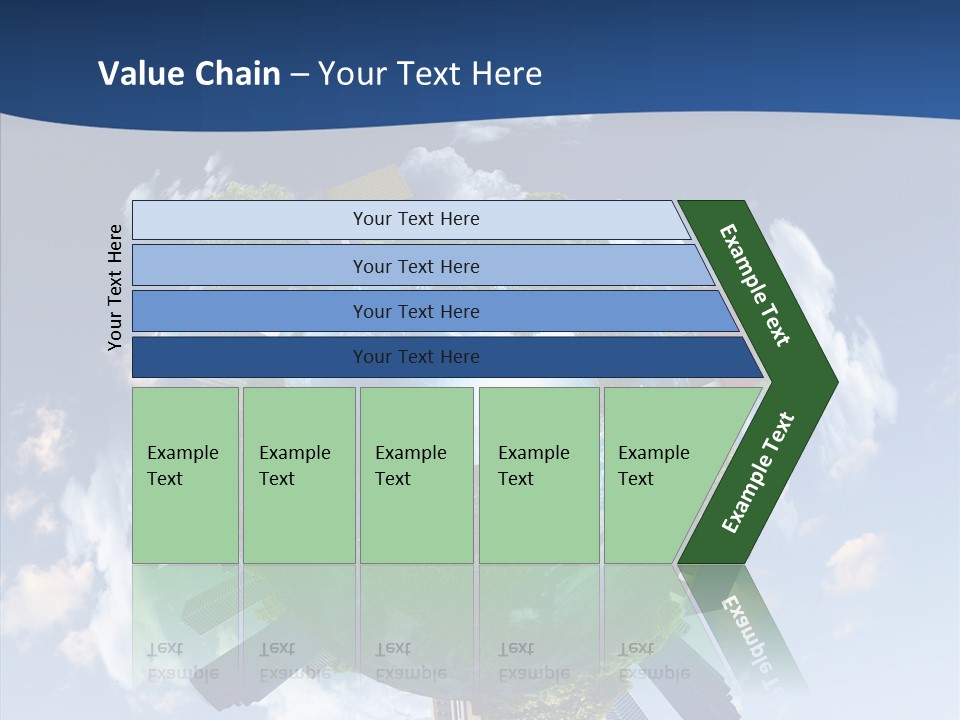 Value Chain – Your Text Here

Your Text Here

Your Text Here

Your Text Here

Your Text Here

Your Text Here

Example Text

Example Text

Example Text

Example Text

Example Text

Example Text

Example Text